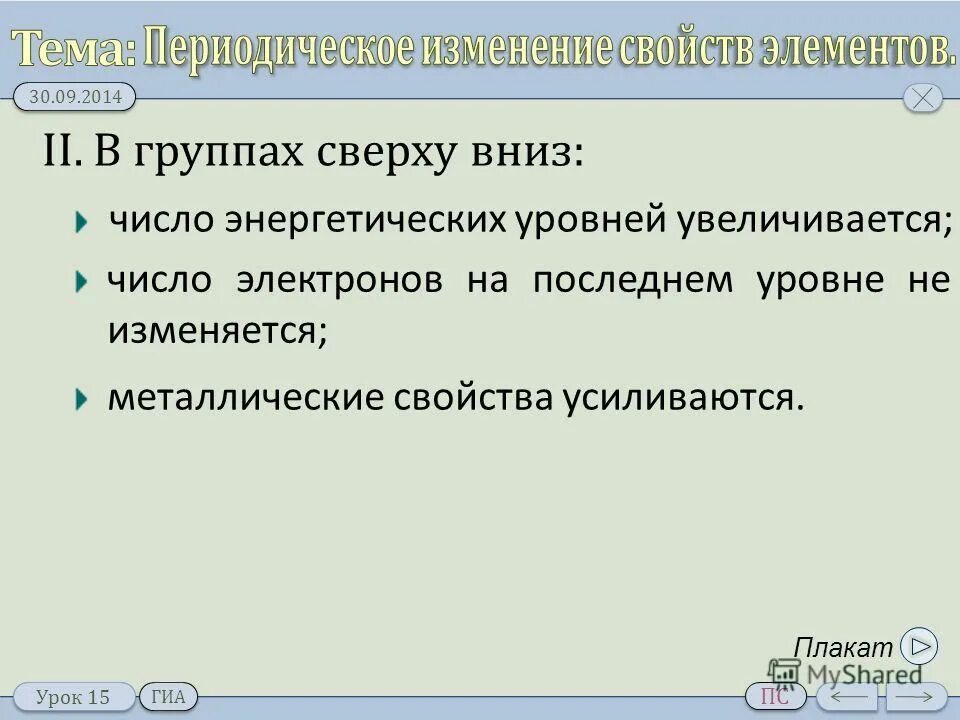 Тема: Периодическое изменение свойств элементов.

30.09.2014

II. В группах сверху вниз:

число энергетических уровней увеличивается;

число электронов на последнем уровне не изменяется;

металлические свойства усиливаются.

Плакат

MyShared

Урок 15

ГИА

ПС